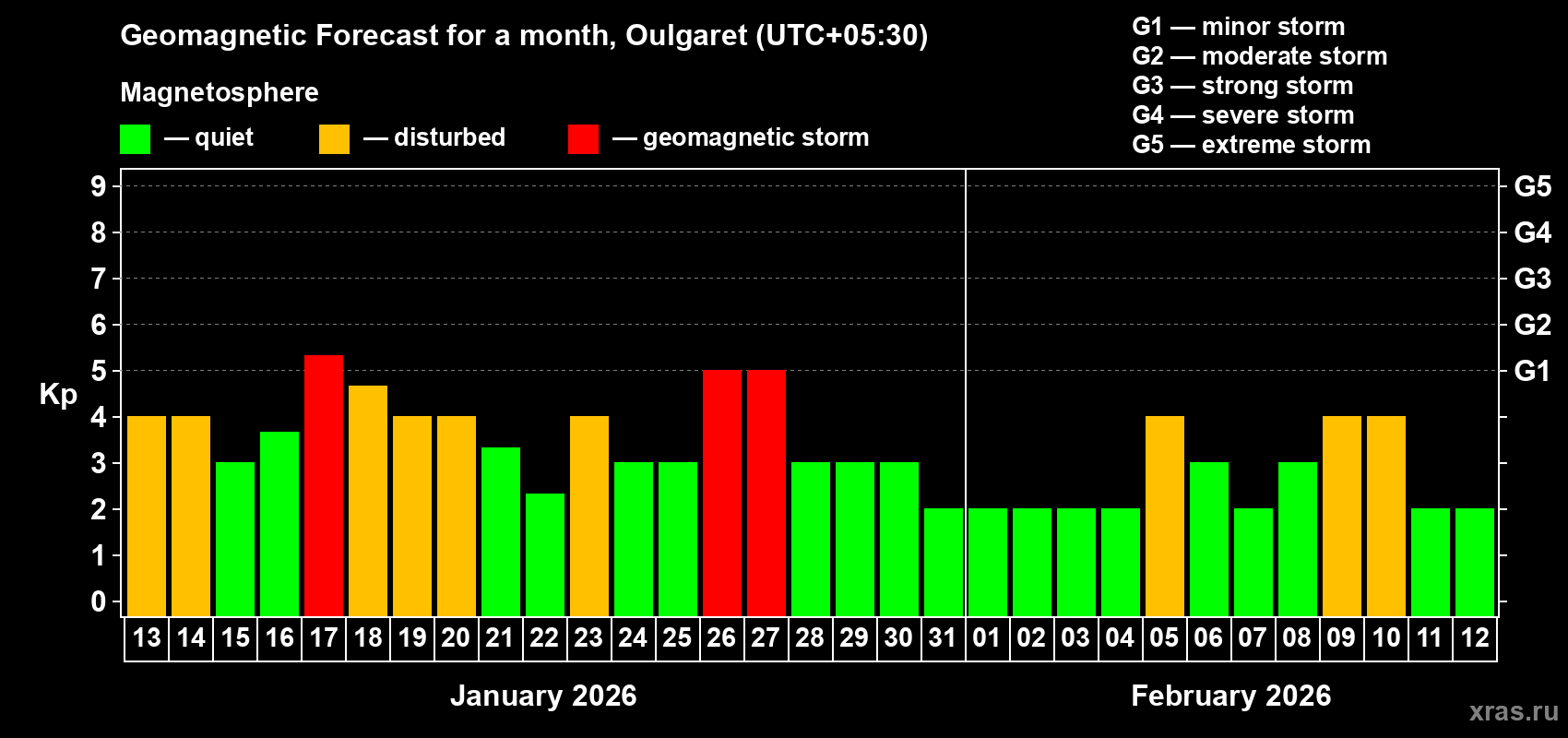 Geomagnetic Forecast for a month, Oulgaret (UTC+05:30)

Magnetosphere

— quiet — disturbed — geomagnetic storm

G1 — minor storm
G2 — moderate storm
G3 — strong storm
G4 — severe storm
G5 — extreme storm

Kp

9
8
7
6
5
4
3
2
1
0

G5
G4
G3
G2
G1

13 14 15 16 17 18 19 20 21 22 23 24 25 26 27 28 29 30 31 01 02 03 04 05 06 07 08 09 10 11 12

January 2026

February 2026

xras.ru